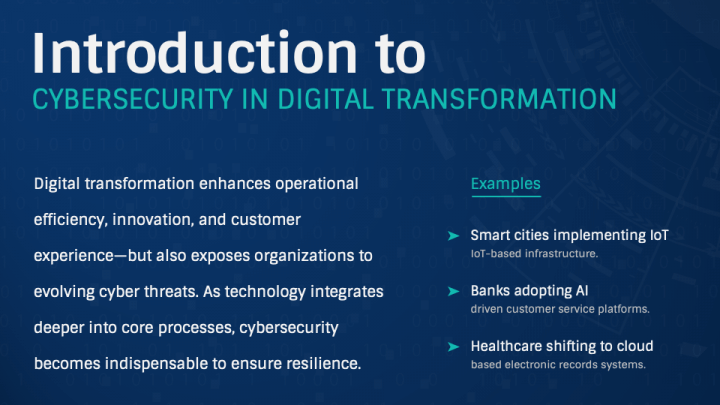 Introduction to
CYBERSECURITY IN DIGITAL TRANSFORMATION

Digital transformation enhances operational efficiency, innovation, and customer experience—but also exposes organizations to evolving cyber threats. As technology integrates deeper into core processes, cybersecurity becomes indispensable to ensure resilience.

Examples

Smart cities implementing IoT
IoT-based infrastructure.

Banks adopting AI
driven customer service platforms.

Healthcare shifting to cloud
based electronic records systems.